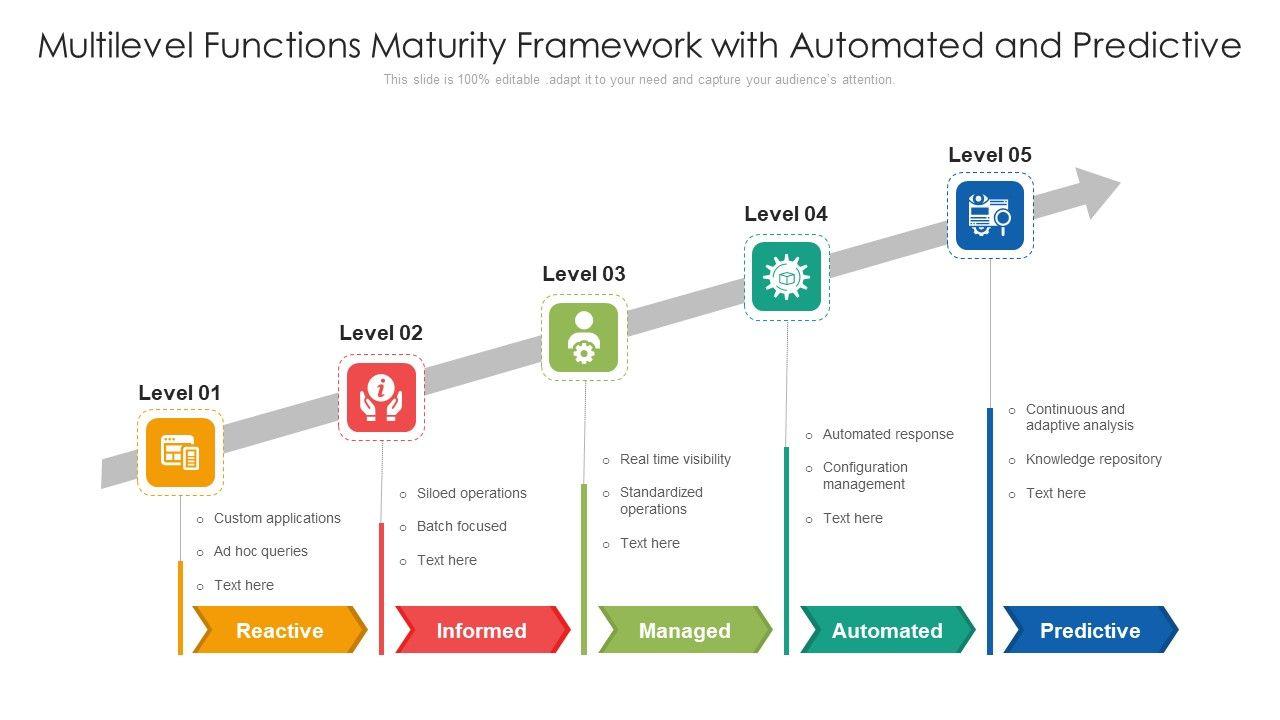 Multilevel Functions Maturity Framework with Automated and Predictive

This slide is 100% editable .adapt it to your need and capture your audience's attention.

Level 01

o Custom applications
o Ad hoc queries
o Text here

Reactive

Level 02

o Siloed operations
o Batch focused
o Text here

Informed

Level 03

o Real time visibility
o Standardized operations
o Text here

Managed

Level 04

o Automated response
o Configuration management
o Text here

Automated

Level 05

o Continuous and adaptive analysis
o Knowledge repository
o Text here

Predictive